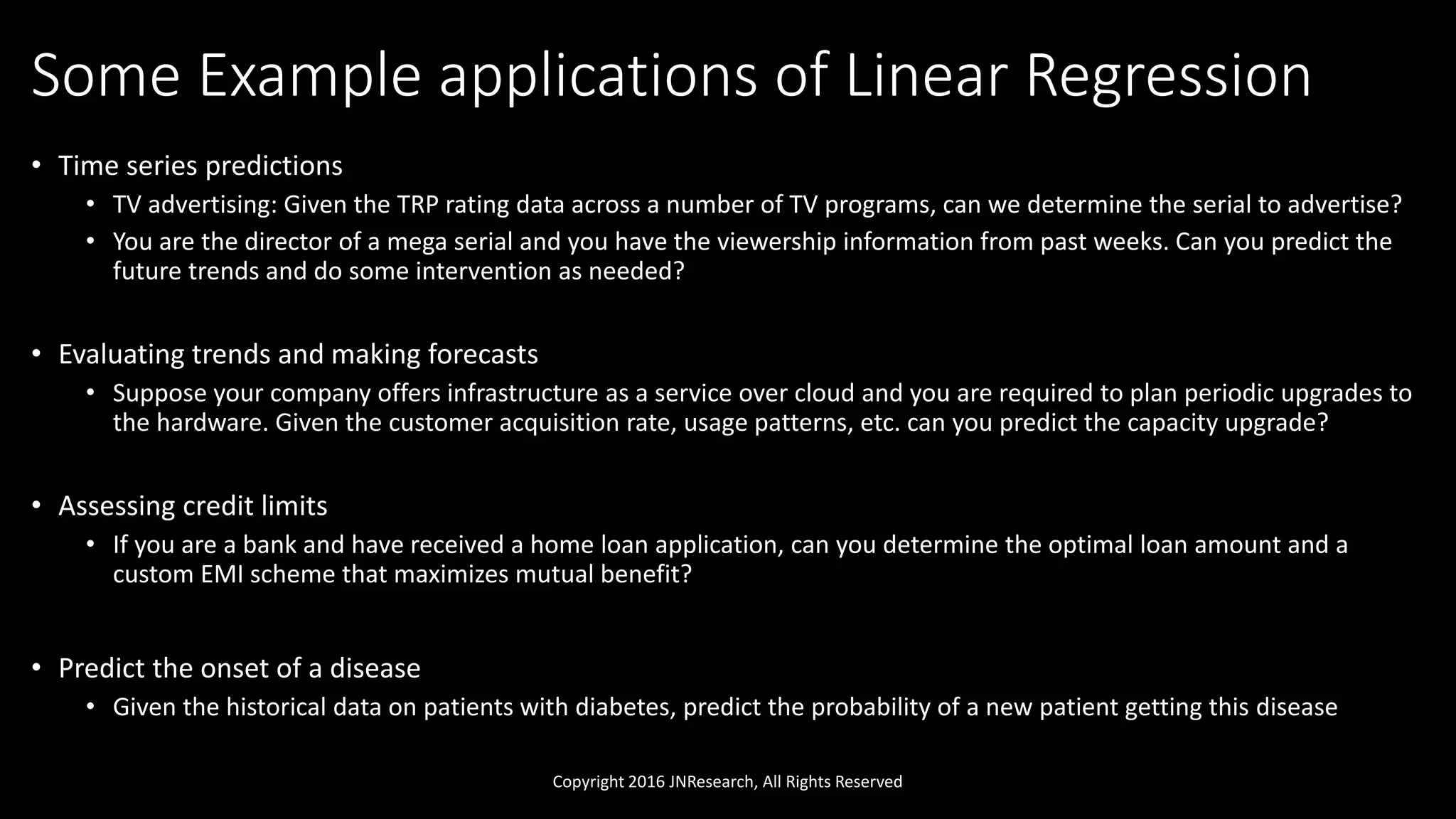 Some Example applications of Linear Regression

• Time series predictions
  • TV advertising: Given the TRP rating data across a number of TV programs, can we determine the serial to advertise?
  • You are the director of a mega serial and you have the viewership information from past weeks. Can you predict the future trends and do some intervention as needed?

• Evaluating trends and making forecasts
  • Suppose your company offers infrastructure as a service over cloud and you are required to plan periodic upgrades to the hardware. Given the customer acquisition rate, usage patterns, etc. can you predict the capacity upgrade?

• Assessing credit limits
  • If you are a bank and have received a home loan application, can you determine the optimal loan amount and a custom EMI scheme that maximizes mutual benefit?

• Predict the onset of a disease
  • Given the historical data on patients with diabetes, predict the probability of a new patient getting this disease

Copyright 2016 JNResearch, All Rights Reserved